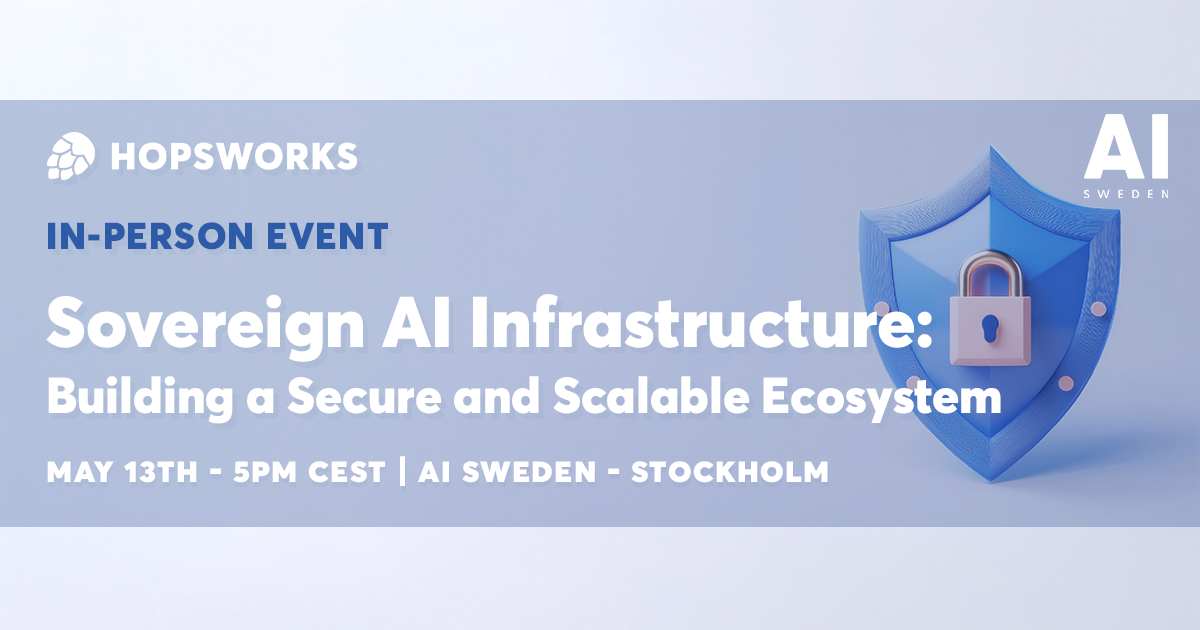 HOPSWORKS

AI
SWEDEN

IN-PERSON EVENT

Sovereign AI Infrastructure:
Building a Secure and Scalable Ecosystem

MAY 13TH - 5PM CEST | AI SWEDEN - STOCKHOLM